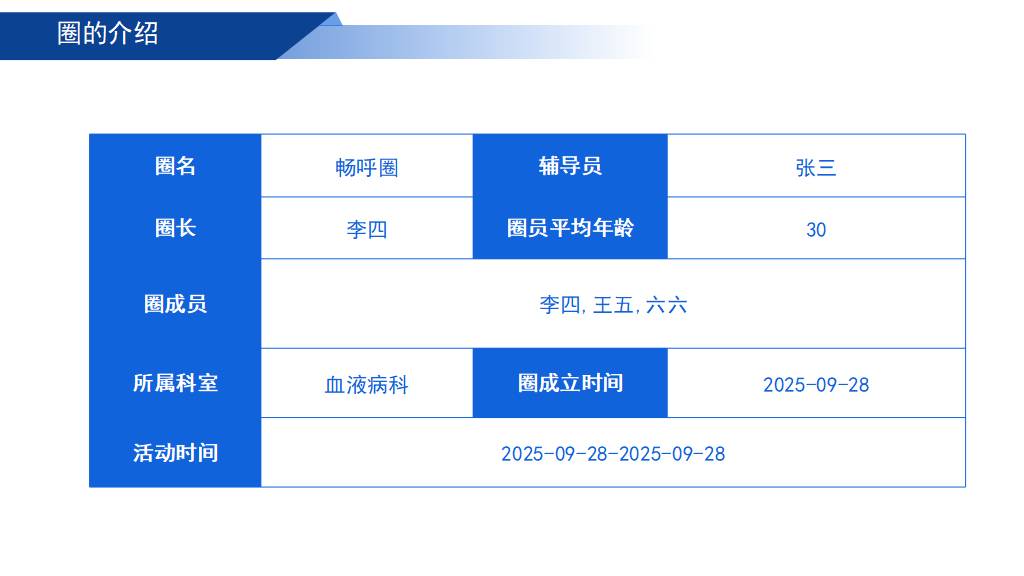 圈的介绍

| 圈名 | 畅呼圈 | 辅导员 | 张三 |
|---|---|---|---|
| 圈长 | 李四 | 圈员平均年龄 | 30 |
| 圈成员 | 李四,王五,六六 | | |
| 所属科室 | 血液病科 | 圈成立时间 | 2025-09-28 |
| 活动时间 | 2025-09-28-2025-09-28 | | |